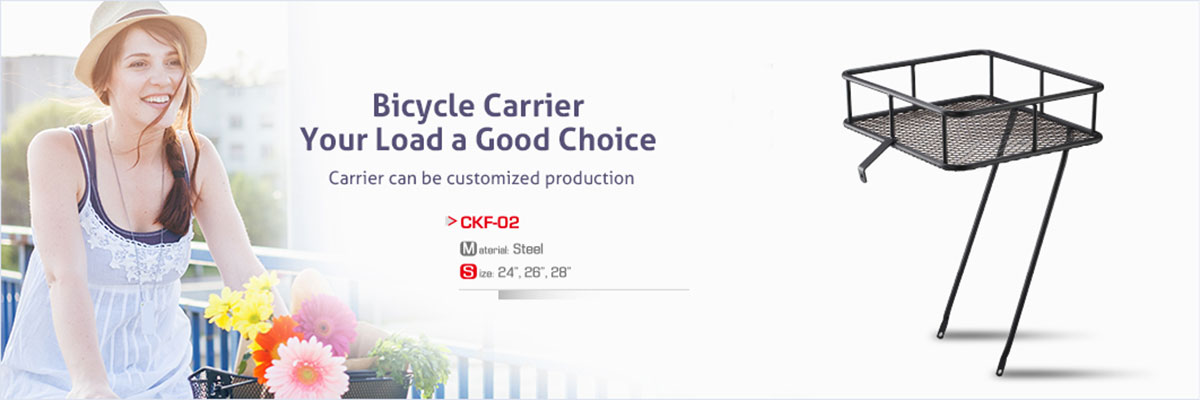 Bicycle Carrier
Your Load a Good Choice

Carrier can be customized production

> CKF-02

Material: Steel

Size: 24", 26", 28"